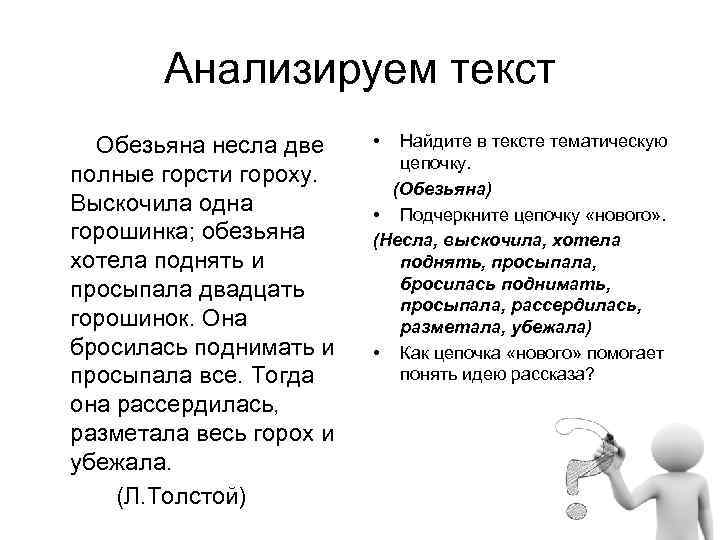 Анализируем текст

Обезьяна несла две полные горсти гороху. Выскочила одна горошинка; обезьяна хотела поднять и просыпала двадцать горошинок. Она бросилась поднимать и просыпала все. Тогда она рассердилась, разметала весь горох и убежала.

(Л.Толстой)

• Найдите в тексте тематическую цепочку.

(Обезьяна)

• Подчеркните цепочку «нового».

(Несла, выскочила, хотела поднять, просыпала, бросилась поднимать, просыпала, рассердилась, разметала, убежала)

• Как цепочка «нового» помогает понять идею рассказа?